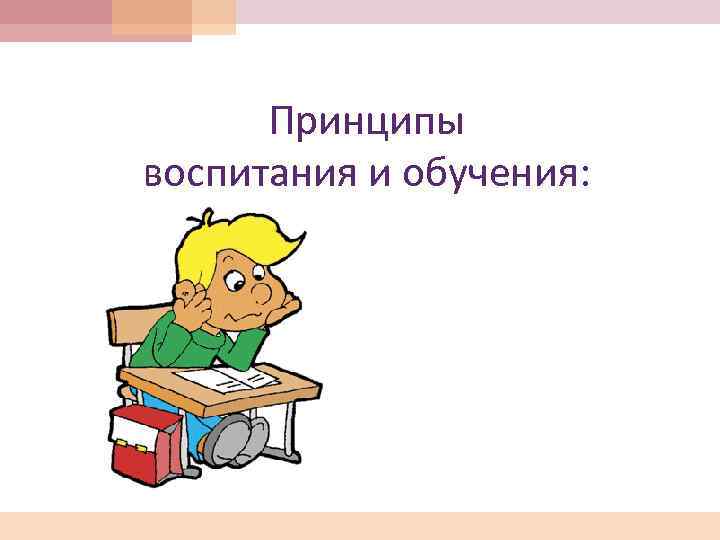 Принципы воспитания и обучения: